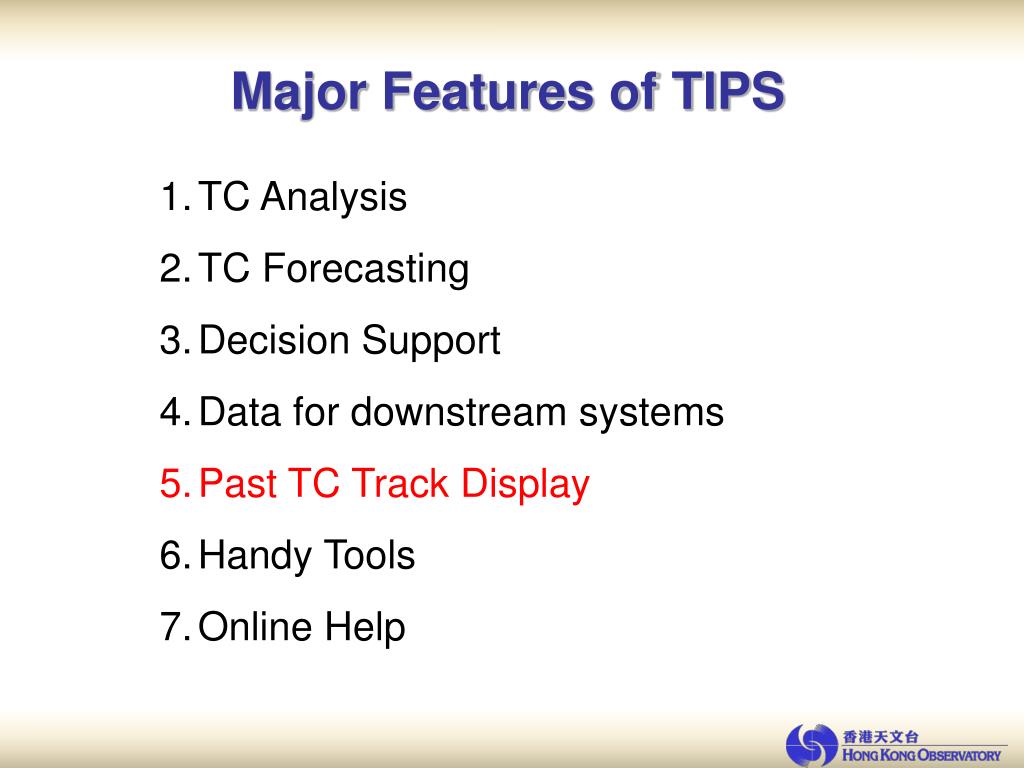 Major Features of TIPS

1. TC Analysis
2. TC Forecasting
3. Decision Support
4. Data for downstream systems
5. Past TC Track Display
6. Handy Tools
7. Online Help

香港天文台
HONG KONG OBSERVATORY